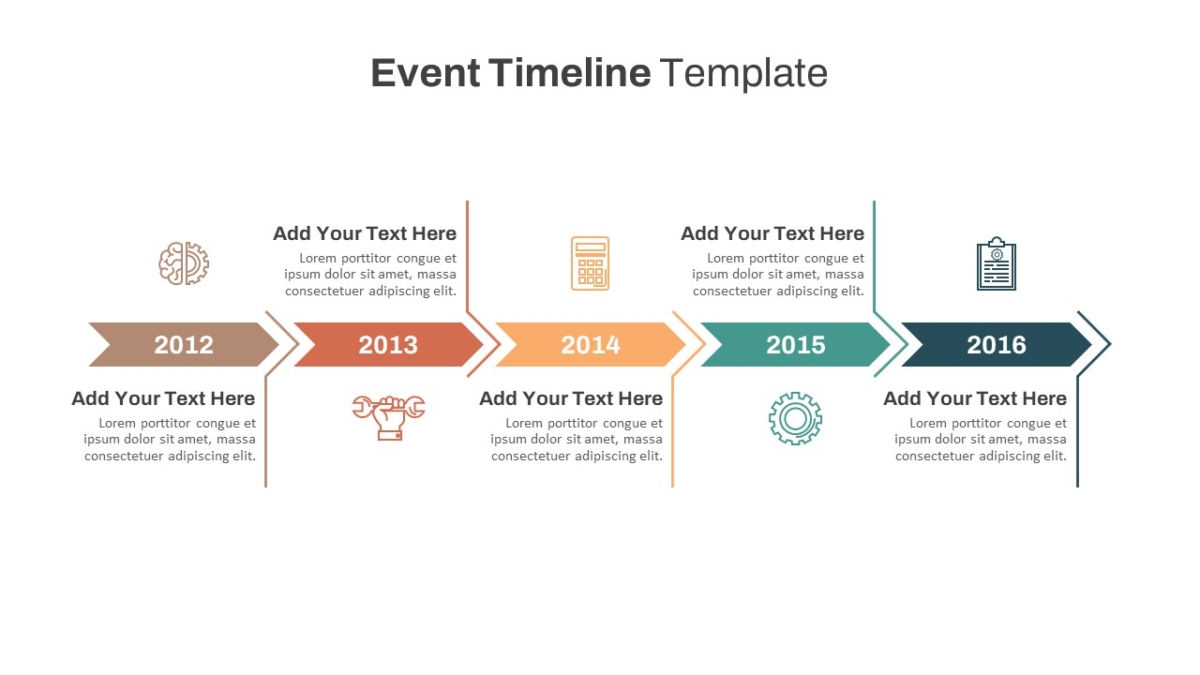 Event Timeline Template

Add Your Text Here
Lorem porttitor congue et ipsum dolor sit amet, massa consectetuer adipiscing elit.

Add Your Text Here
Lorem porttitor congue et ipsum dolor sit amet, massa consectetuer adipiscing elit.

2012

2013

2014

2015

2016

Add Your Text Here
Lorem porttitor congue et ipsum dolor sit amet, massa consectetuer adipiscing elit.

Add Your Text Here
Lorem porttitor congue et ipsum dolor sit amet, massa consectetuer adipiscing elit.

Add Your Text Here
Lorem porttitor congue et ipsum dolor sit amet, massa consectetuer adipiscing elit.